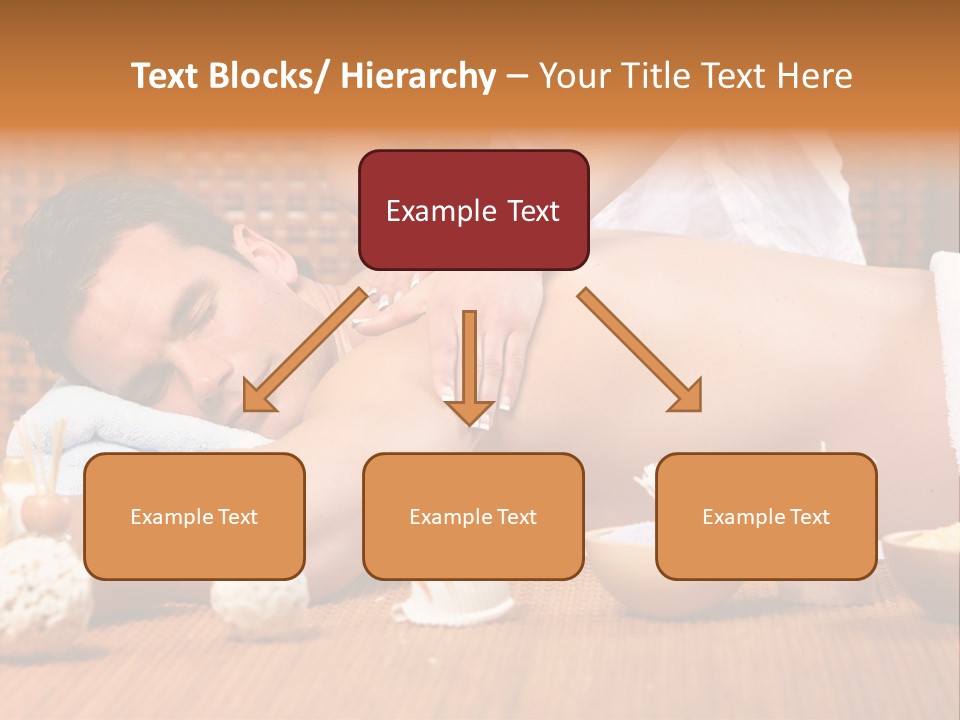 Text Blocks/ Hierarchy – Your Title Text Here

Example Text

Example Text

Example Text

Example Text